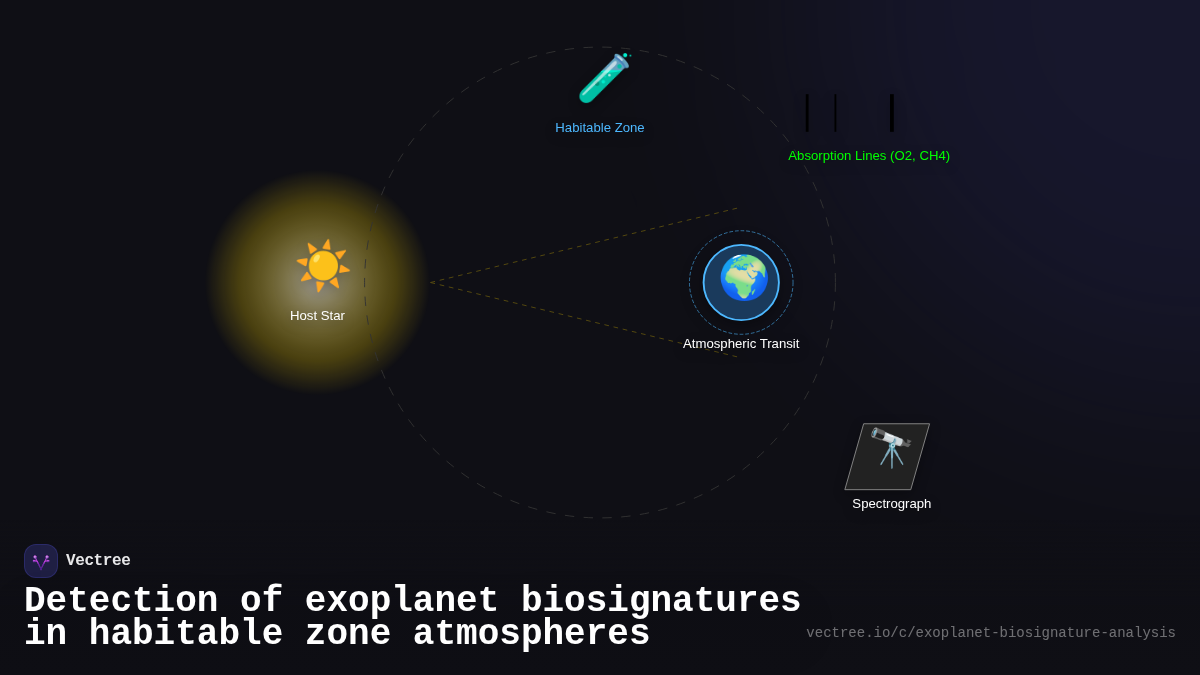 Habitable Zone

Absorption Lines (O2, CH4)

Host Star

Atmospheric Transit

Spectrograph

Vectree

Detection of exoplanet biosignatures in habitable zone atmospheres

vectree.io/c/exoplanet-biosignature-analysis